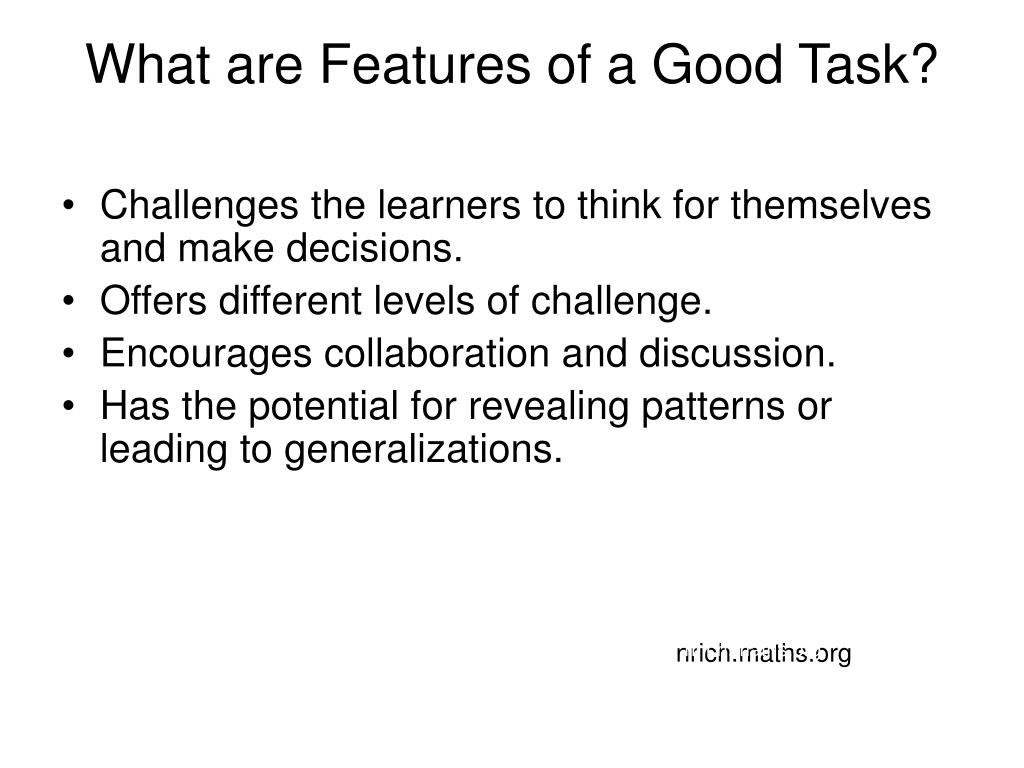 What are Features of a Good Task?

• Challenges the learners to think for themselves and make decisions.
• Offers different levels of challenge.
• Encourages collaboration and discussion.
• Has the potential for revealing patterns or leading to generalizations.

nrich.maths.org